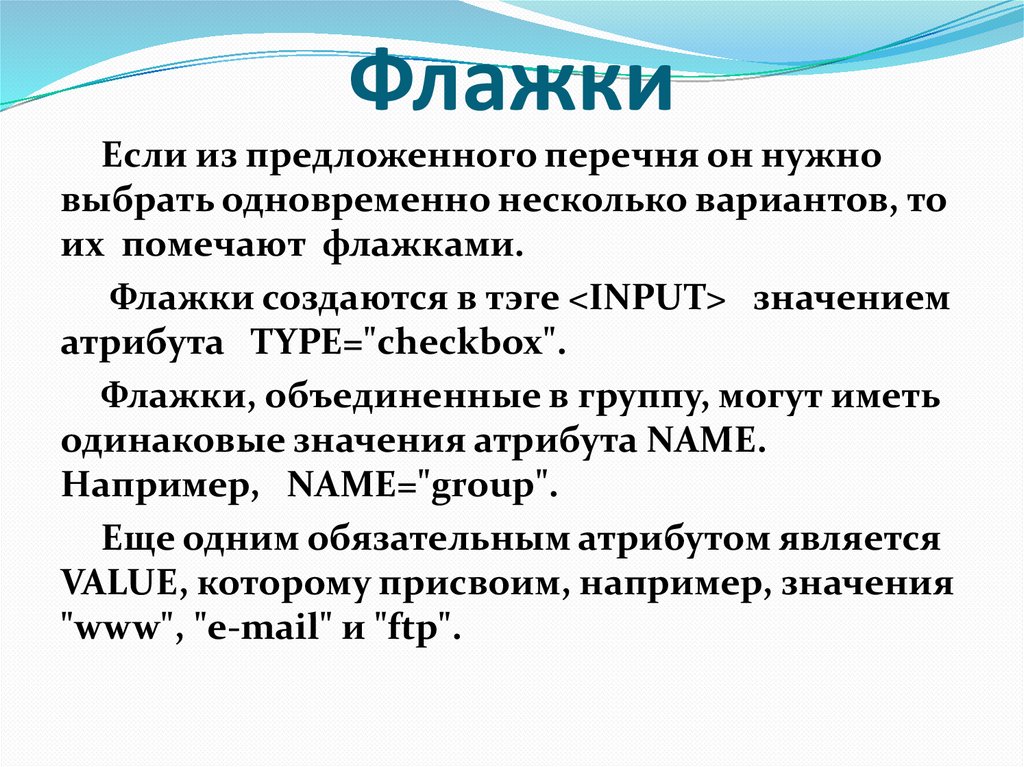 Флажки

Если из предложенного перечня он нужно выбрать одновременно несколько вариантов, то их помечают флажками.

Флажки создаются в тэге <INPUT> значением атрибута TYPE="checkbox".

Флажки, объединенные в группу, могут иметь одинаковые значения атрибута NAME. Например, NAME="group".

Еще одним обязательным атрибутом является VALUE, которому присвоим, например, значения "www", "e-mail" и "ftp".